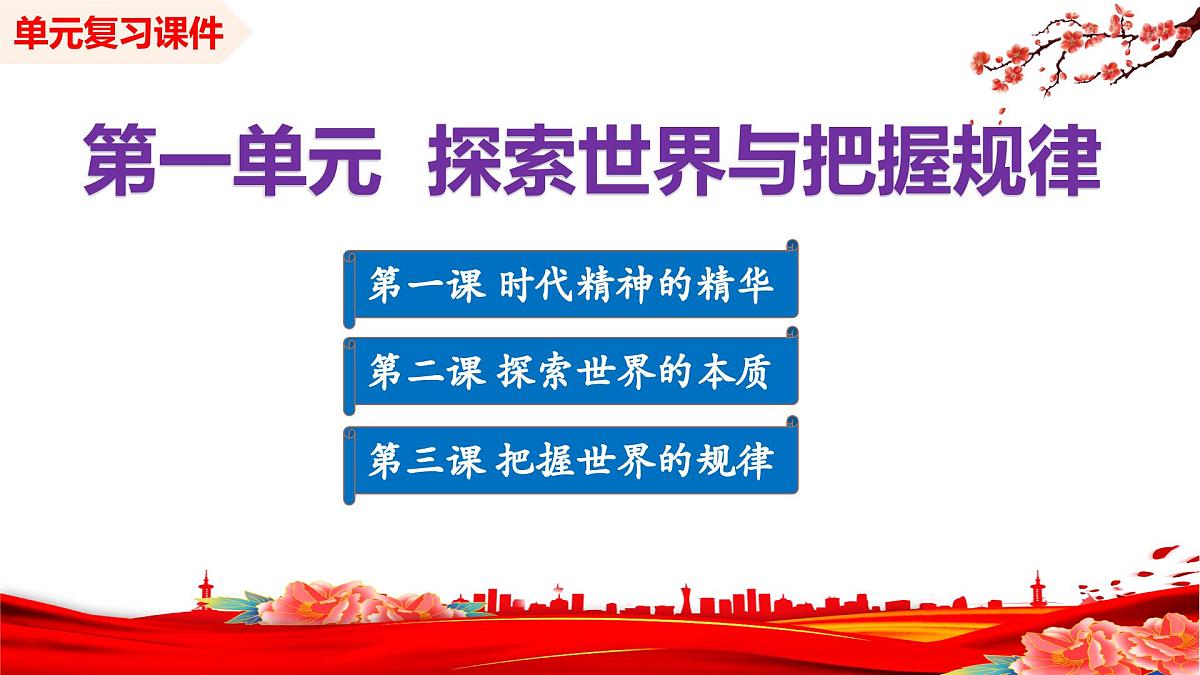 单元复习课件

第一单元 探索世界与把握规律

第一课 时代精神的精华

第二课 探索世界的本质

第三课 把握世界的规律